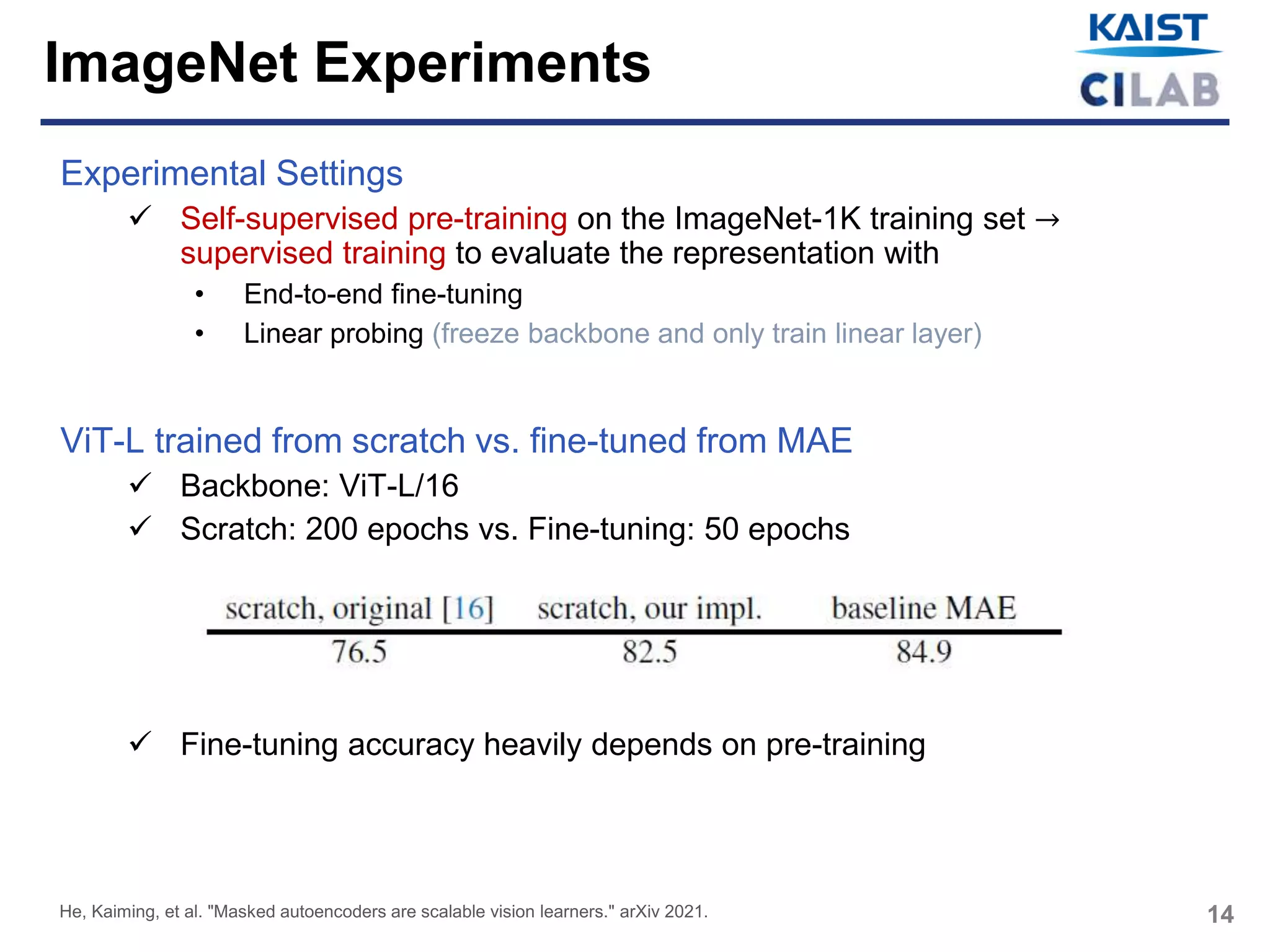 ImageNet Experiments

KAIST
CILAB

Experimental Settings

✓ Self-supervised pre-training on the ImageNet-1K training set → supervised training to evaluate the representation with

• End-to-end fine-tuning
• Linear probing (freeze backbone and only train linear layer)

ViT-L trained from scratch vs. fine-tuned from MAE

✓ Backbone: ViT-L/16
✓ Scratch: 200 epochs vs. Fine-tuning: 50 epochs

| scratch, original [16] | scratch, our impl. | baseline MAE |
|---|---|---|
| 76.5 | 82.5 | 84.9 |

✓ Fine-tuning accuracy heavily depends on pre-training

He, Kaiming, et al. "Masked autoencoders are scalable vision learners." arXiv 2021.

14